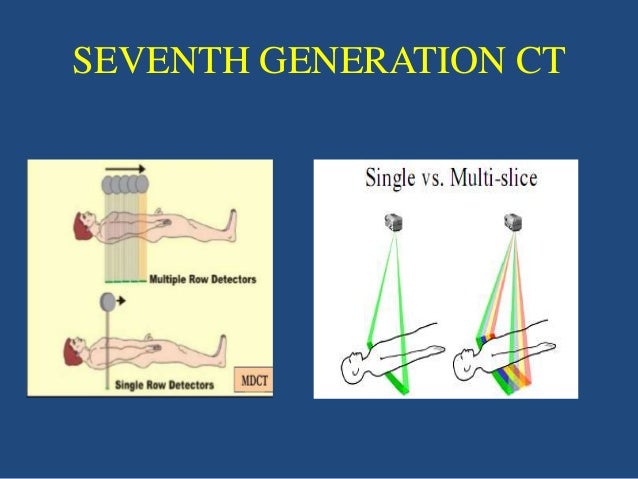 SEVENTH GENERATION CT

Multiple Row Detectors

Single Row Detectors

MDCT

Single vs. Multi-slice